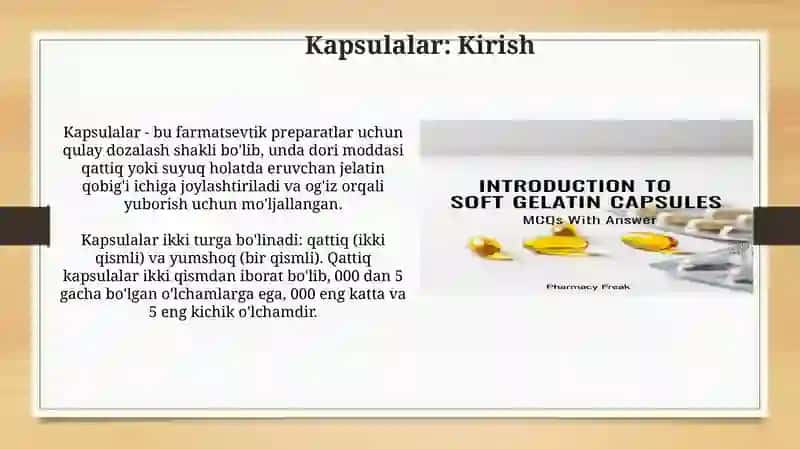 Kapsulalar: Kirish

Kapsulalar - bu farmatsevtik preparatlar uchun qulay dozalash shakli bo'lib, unda dori moddasi qattiq yoki suyuq holatda eruvchan jelatin qobig'i ichiga joylashtiriladi va og'iz orqali yuborish uchun mo'ljallangan.

Kapsulalar ikki turga bo'linadi: qattiq (ikki qismli) va yumshoq (bir qismli). Qattiq kapsulalar ikki qismdan iborat bo'lib, 000 dan 5 gacha bo'lgan o'lchamlarga ega, 000 eng katta va 5 eng kichik o'lchamdir.

INTRODUCTION TO SOFT GELATIN CAPSULES
MCQs With Answer
Pharmacy Freak